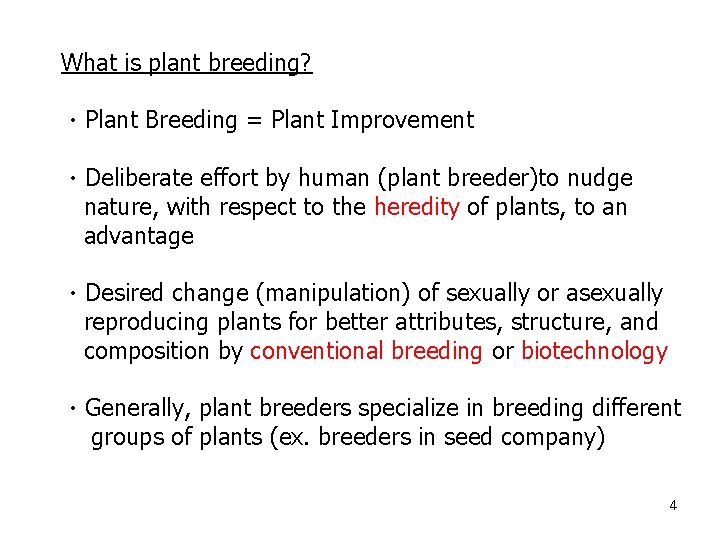 What is plant breeding?

• Plant Breeding = Plant Improvement

• Deliberate effort by human (plant breeder)to nudge nature, with respect to the heredity of plants, to an advantage

• Desired change (manipulation) of sexually or asexually reproducing plants for better attributes, structure, and composition by conventional breeding or biotechnology

• Generally, plant breeders specialize in breeding different groups of plants (ex. breeders in seed company)

4